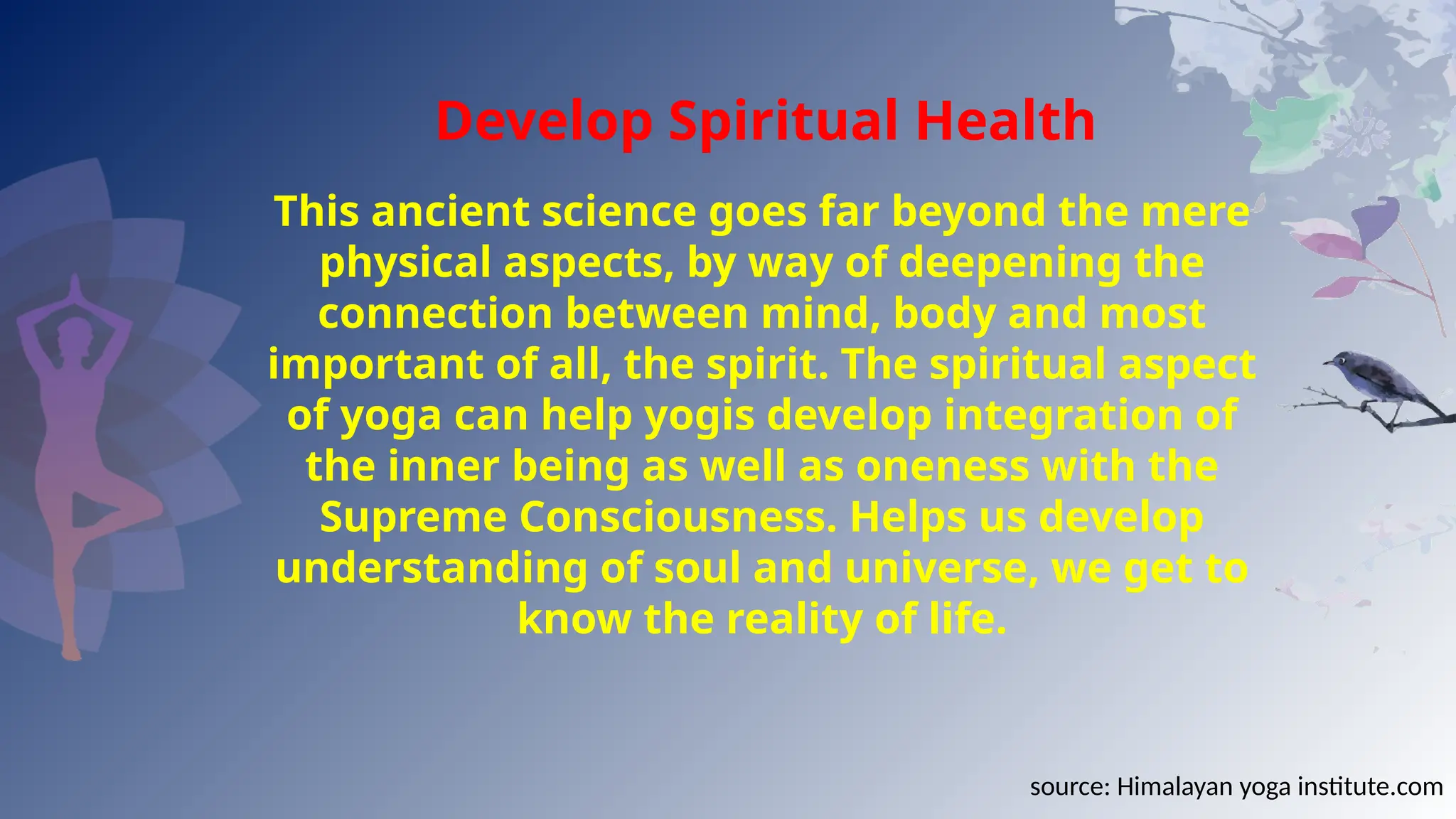 Develop Spiritual Health

This ancient science goes far beyond the mere physical aspects, by way of deepening the connection between mind, body and most important of all, the spirit. The spiritual aspect of yoga can help yogis develop integration of the inner being as well as oneness with the Supreme Consciousness. Helps us develop understanding of soul and universe, we get to know the reality of life.

source: Himalayan yoga institute.com